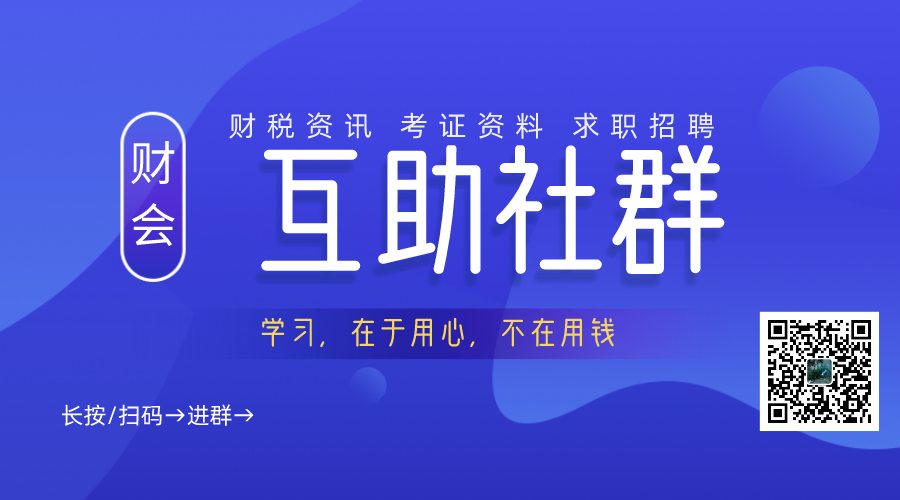 财税资讯 考证资料 求职招聘

财会

互助社群

学习，在于用心，不在用钱

长按/扫码→进群→